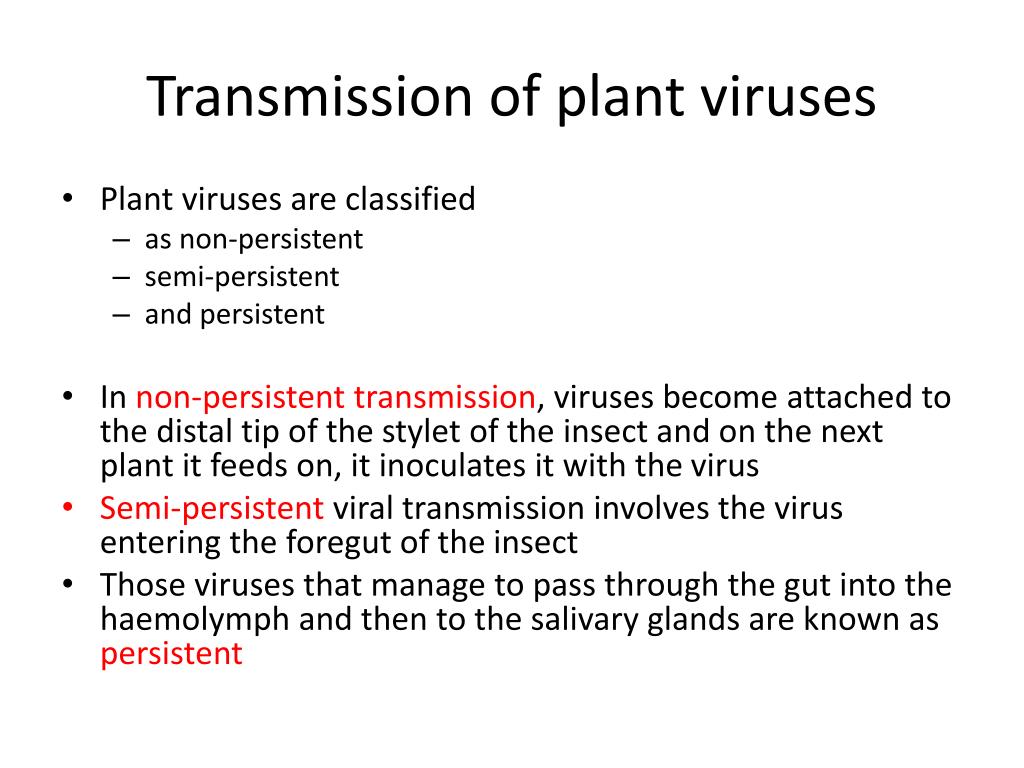 Transmission of plant viruses

• Plant viruses are classified
– as non-persistent
– semi-persistent
– and persistent

• In non-persistent transmission, viruses become attached to the distal tip of the stylet of the insect and on the next plant it feeds on, it inoculates it with the virus
• Semi-persistent viral transmission involves the virus entering the foregut of the insect
• Those viruses that manage to pass through the gut into the haemolymph and then to the salivary glands are known as persistent